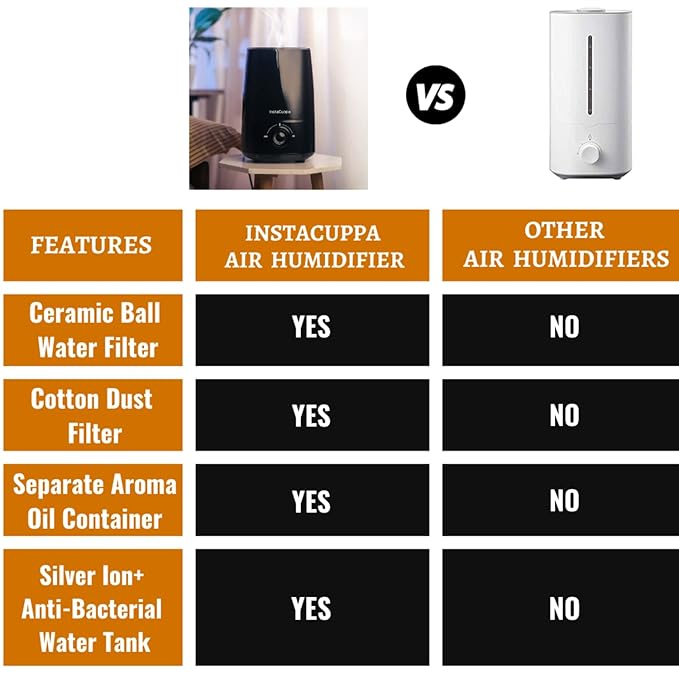 InstaCuppa

VS

| FEATURES | INSTACUPPA AIR HUMIDIFIER | OTHER AIR HUMIDIFIERS |
|---|---|---|
| Ceramic Ball Water Filter | YES | NO |
| Cotton Dust Filter | YES | NO |
| Separate Aroma Oil Container | YES | NO |
| Silver Ion+ Anti-Bacterial Water Tank | YES | NO |